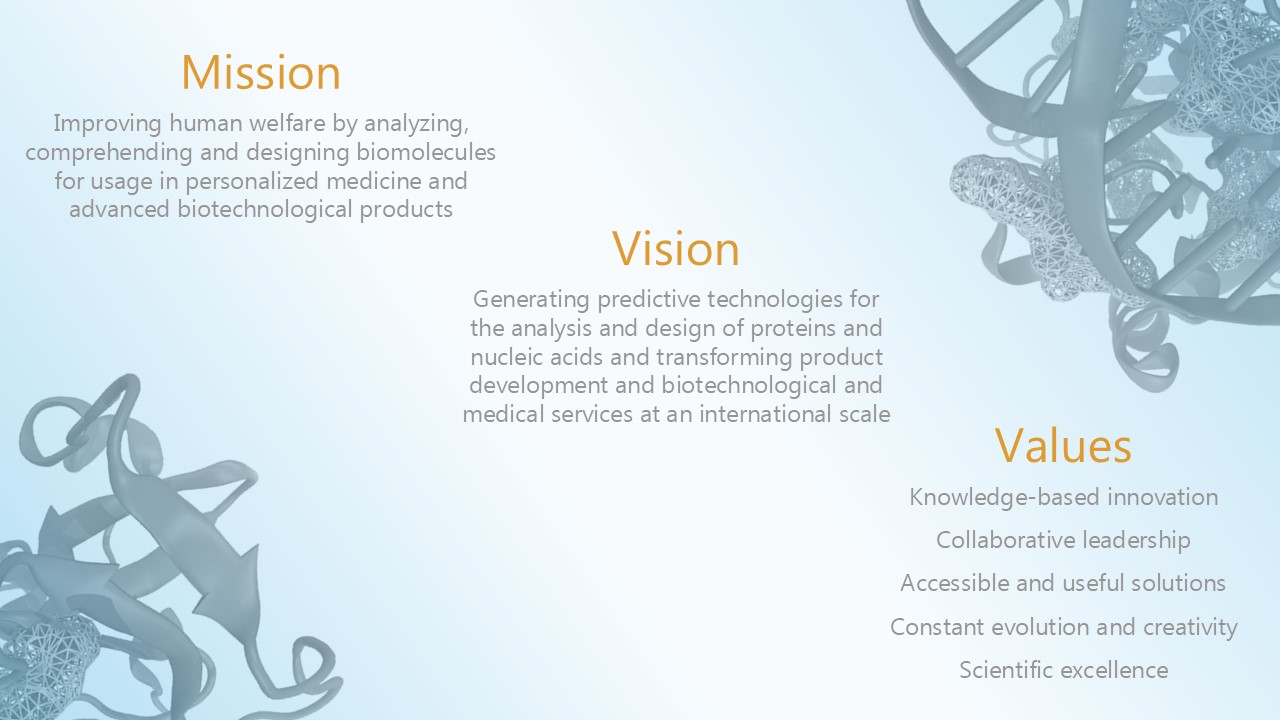 Mission

Improving human welfare by analyzing, comprehending and designing biomolecules for usage in personalized medicine and advanced biotechnological products

Vision

Generating predictive technologies for the analysis and design of proteins and nucleic acids and transforming product development and biotechnological and medical services at an international scale

Values

Knowledge-based innovation

Collaborative leadership

Accessible and useful solutions

Constant evolution and creativity

Scientific excellence